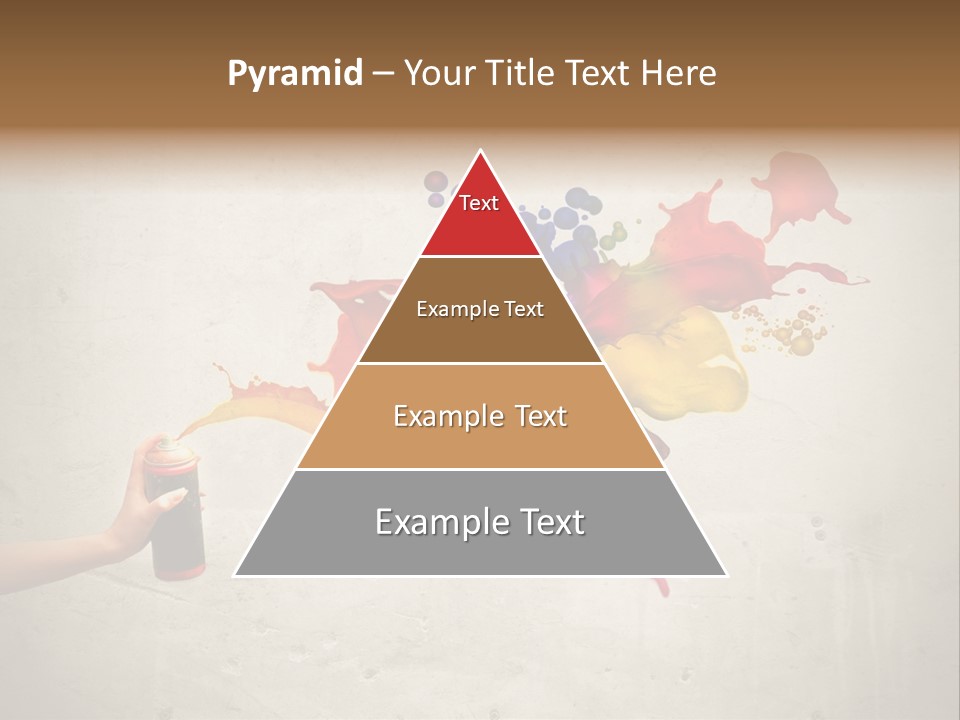 Pyramid – Your Title Text Here

Text

Example Text

Example Text

Example Text